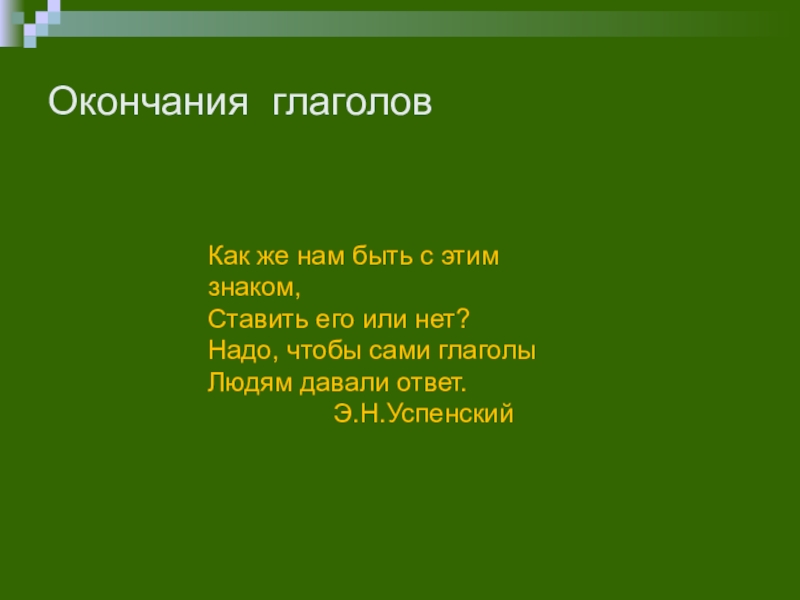 Окончания глаголов

Как же нам быть с этим знаком,
Ставить его или нет?
Надо, чтобы сами глаголы
Людям давали ответ.
Э.Н.Успенский